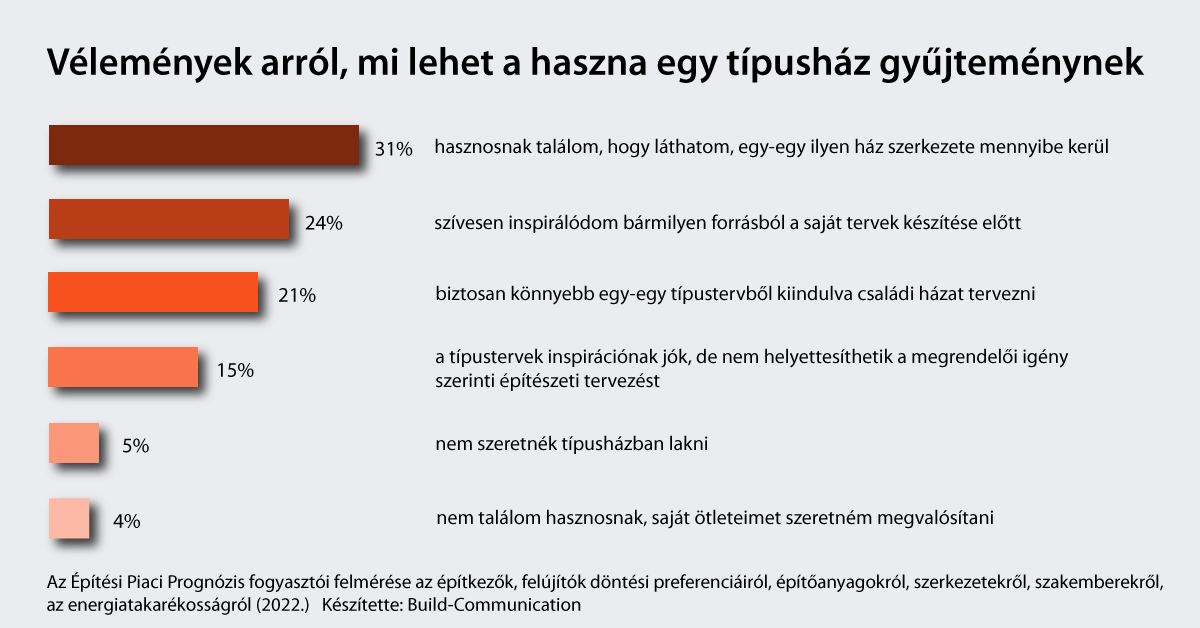 Vélemények arról, mi lehet a haszna egy típusház gyűjteménynek

31% hasznosnak találom, hogy láthatom, egy-egy ilyen ház szerkezete mennyibe kerül

24% szívesen inspirálódom bármilyen forrásból a saját tervek készítése előtt

21% biztosan könnyebb egy-egy típustervből kiindulva családi házat tervezni

15% a típustervek inspirációnak jók, de nem helyettesíthetik a megrendelői igény szerinti építészeti tervezést

5% nem szeretnék típusházban lakni

4% nem találom hasznosnak, saját ötleteimet szeretném megvalósítani

Az Építési Piaci Prognózis fogyasztói felmérése az építkezők, felújítók döntési preferenciáiról, építőanyagokról, szerkezetekről, szakemberekről, az energiatakarékosságról (2022.) Készítette: Build-Communication